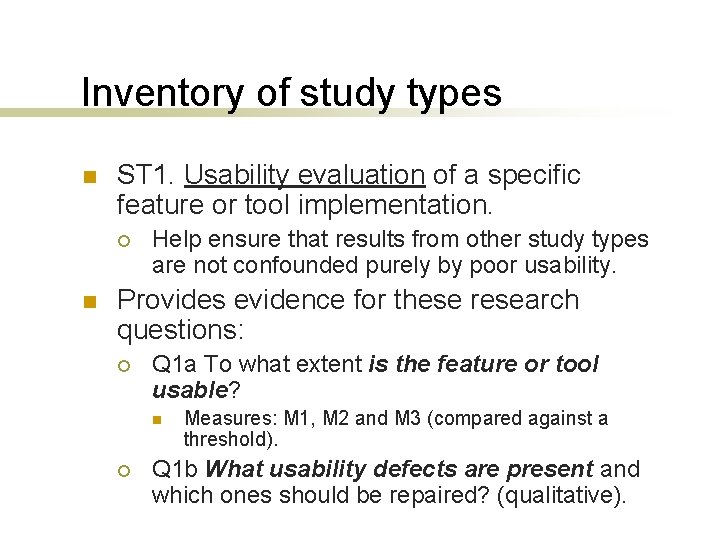 Inventory of study types

ST1. Usability evaluation of a specific feature or tool implementation.

Help ensure that results from other study types are not confounded purely by poor usability.

Provides evidence for these research questions:

Q1a To what extent is the feature or tool usable?

Measures: M1, M2 and M3 (compared against a threshold).

Q1b What usability defects are present and which ones should be repaired? (qualitative).